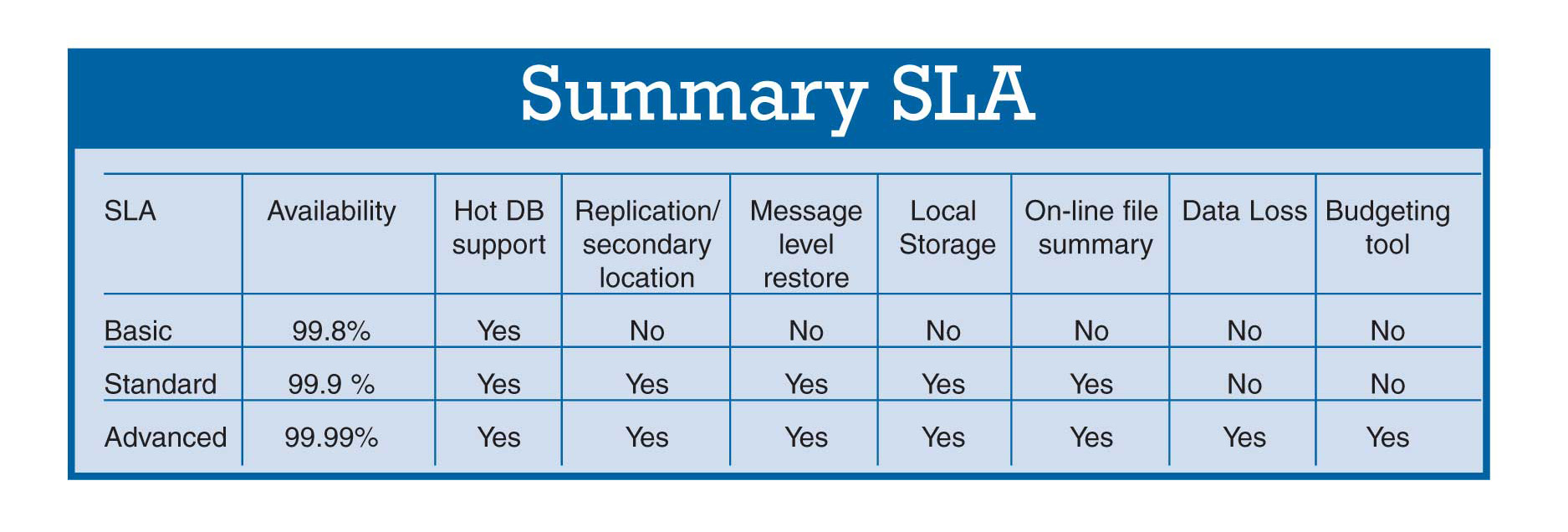 Summary SLA

| SLA | Availability | Hot DB support | Replication/ secondary location | Message level restore | Local Storage | On-line file summary | Data Loss | Budgeting tool |
|---|---|---|---|---|---|---|---|---|
| Basic | 99.8% | Yes | No | No | No | No | No | No |
| Standard | 99.9 % | Yes | Yes | Yes | Yes | Yes | No | No |
| Advanced | 99.99% | Yes | Yes | Yes | Yes | Yes | Yes | Yes |